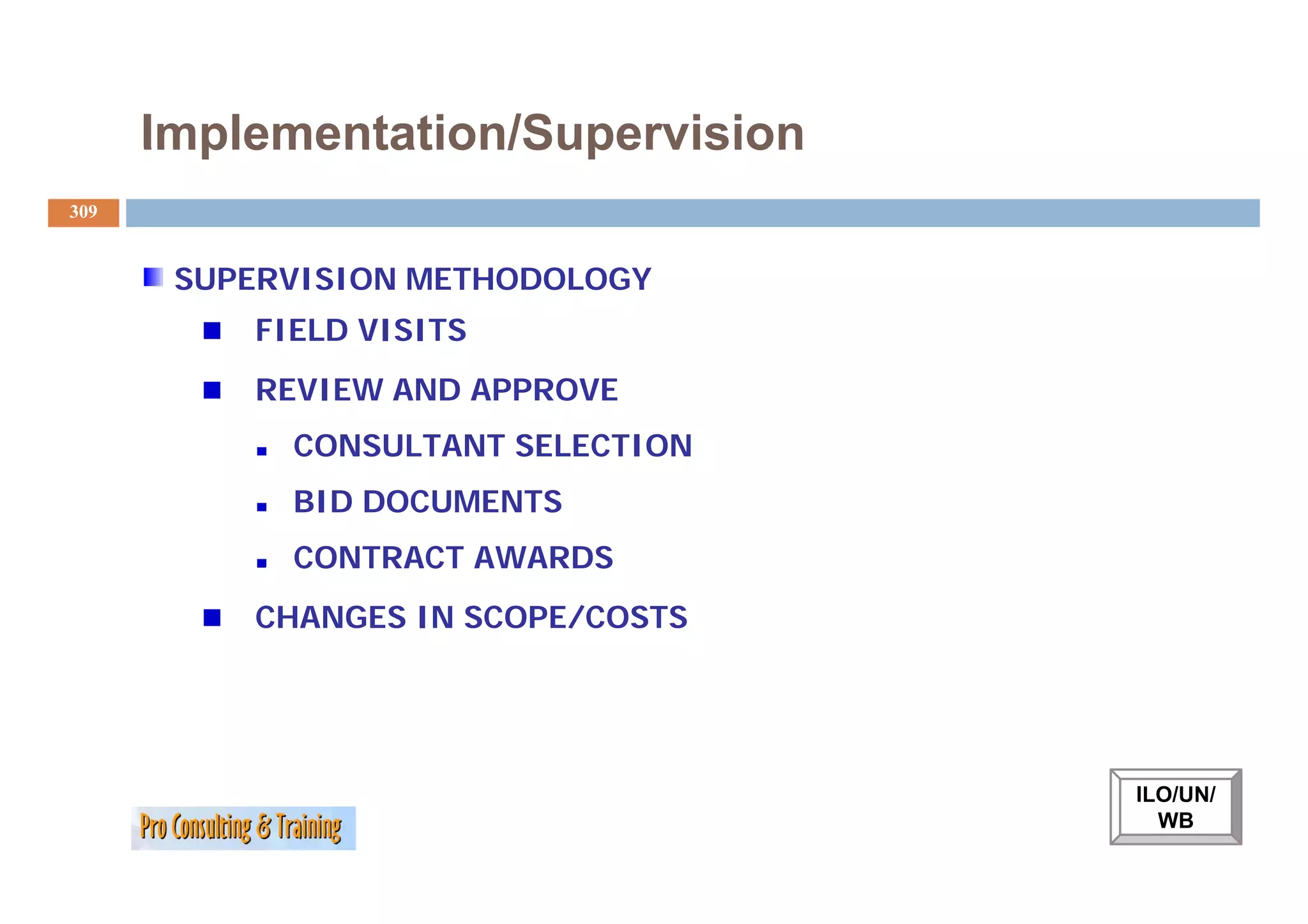 Implementation/Supervision

309

SUPERVISION METHODOLOGY

FIELD VISITS

REVIEW AND APPROVE

CONSULTANT SELECTION

BID DOCUMENTS

CONTRACT AWARDS

CHANGES IN SCOPE/COSTS

Pro Consulting & Training

ILO/UN/ WB